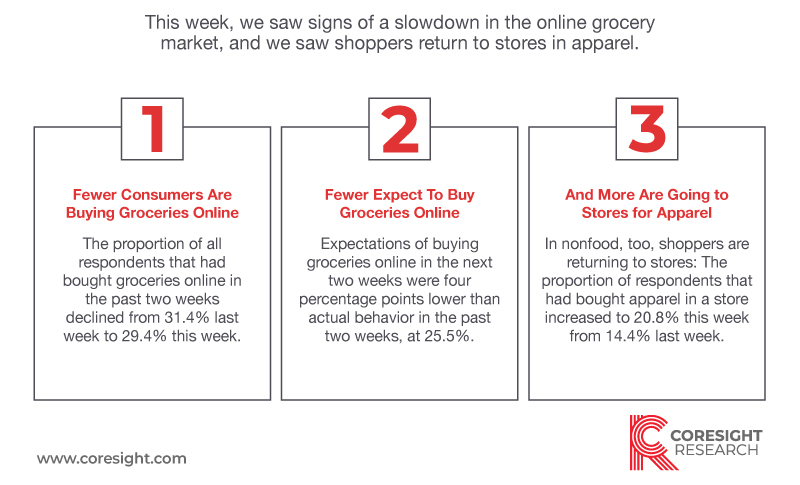 This week, we saw signs of a slowdown in the online grocery market, and we saw shoppers return to stores in apparel.

1

Fewer Consumers Are Buying Groceries Online

The proportion of all respondents that had bought groceries online in the past two weeks declined from 31.4% last week to 29.4% this week.

2

Fewer Expect To Buy Groceries Online

Expectations of buying groceries online in the next two weeks were four percentage points lower than actual behavior in the past two weeks, at 25.5%.

3

And More Are Going to Stores for Apparel

In nonfood, too, shoppers are returning to stores: The proportion of respondents that had bought apparel in a store increased to 20.8% this week from 14.4% last week.

www.coresight.com

CORESIGHT RESEARCH